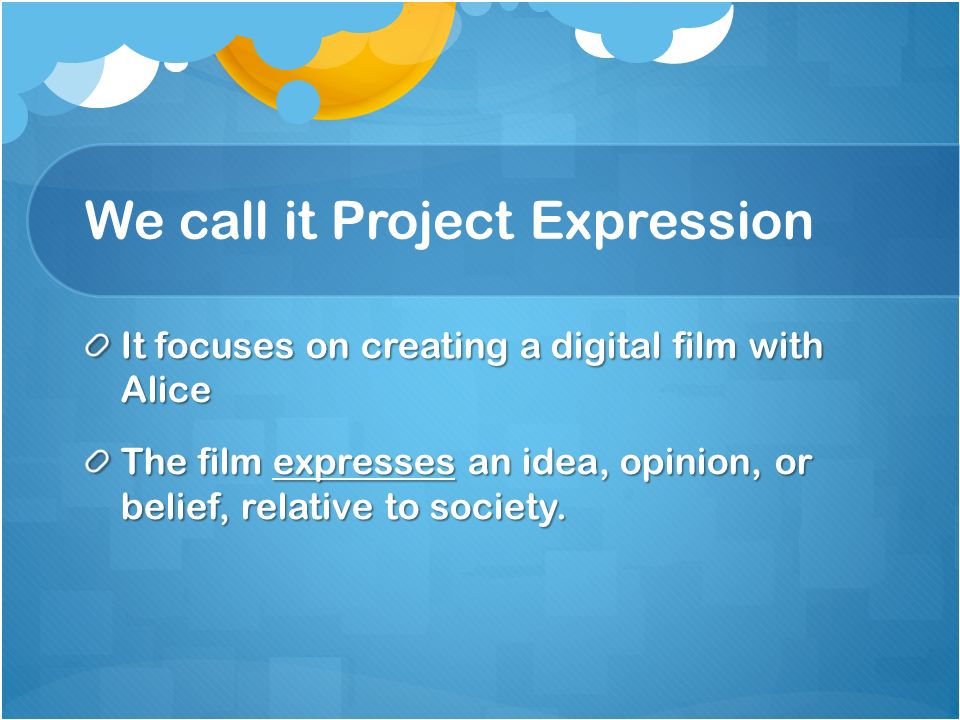 We call it Project Expression

It focuses on creating a digital film with Alice

The film expresses an idea, opinion, or belief, relative to society.